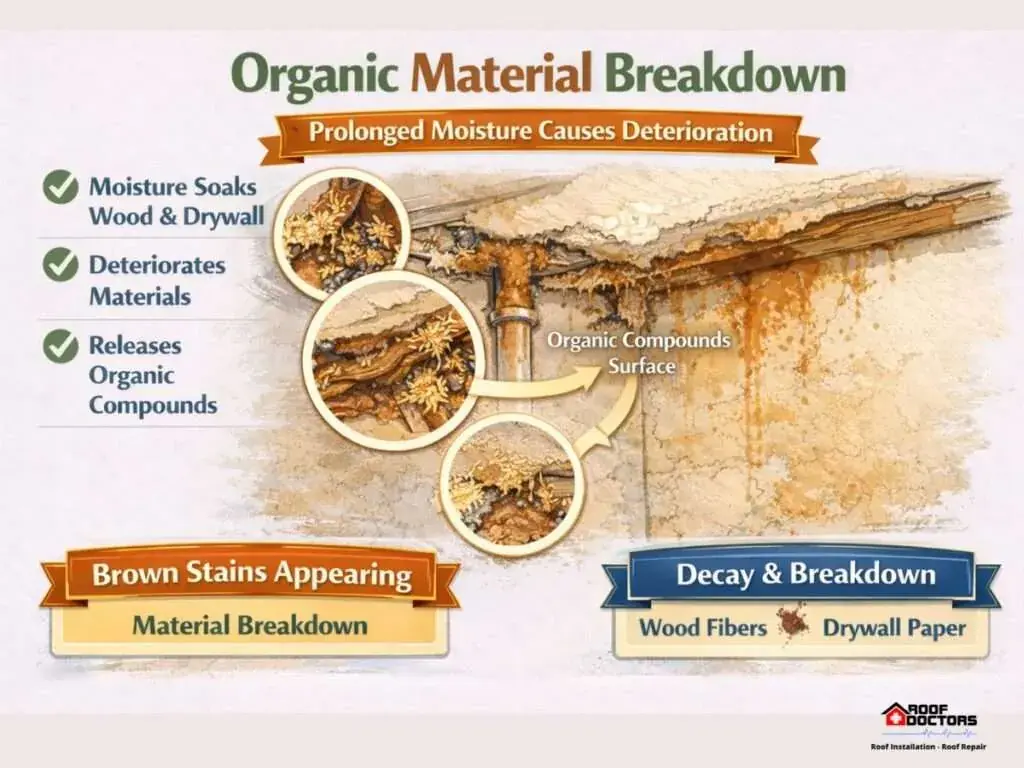 Organic Material Breakdown

Prolonged Moisture Causes Deterioration

Moisture Soaks Wood & Drywall

Deteriorates Materials

Releases Organic Compounds

Organic Compounds Surface

Brown Stains Appearing

Material Breakdown

Decay & Breakdown

Wood Fibers Drywall Paper

ROOF DOCTORS

Roof Installation - Roof Repair